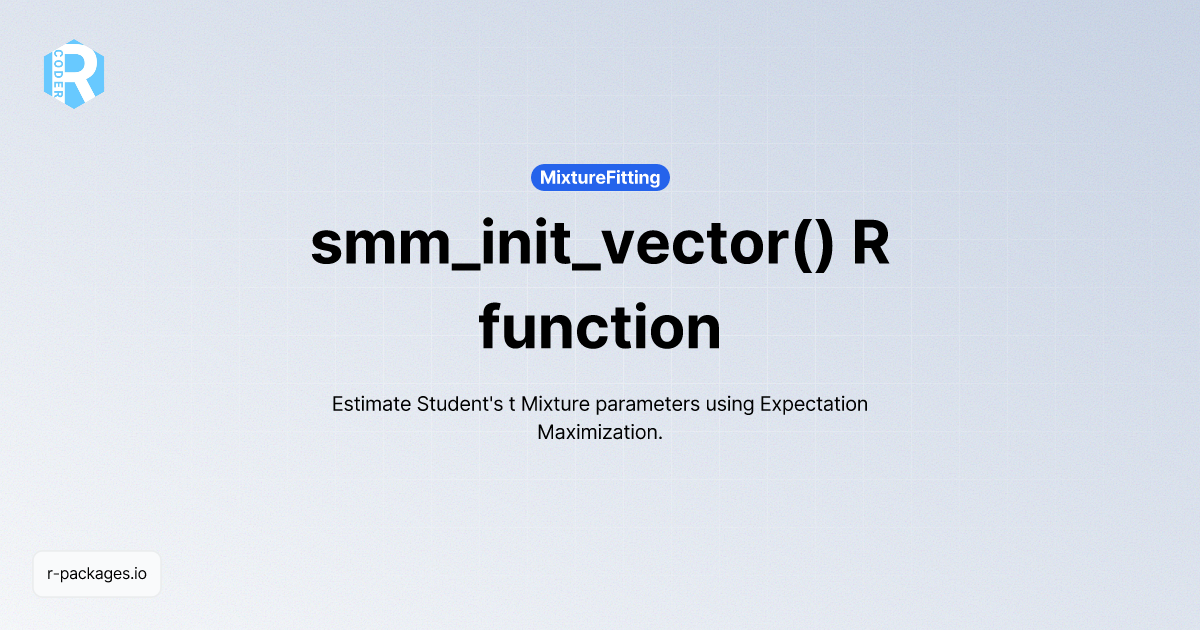 R CODER

MixtureFitting

smm_init_vector() R function

Estimate Student's t Mixture parameters using Expectation Maximization.

r-packages.io